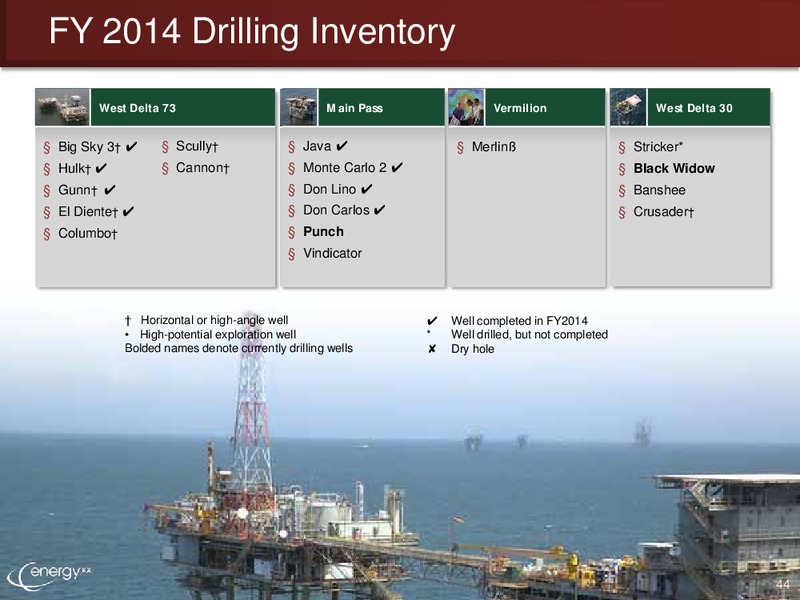 FY 2014 Drilling Inventory

West Delta 73

§ Big Sky 3† ✔
§ Hulk† ✔
§ Gunn† ✔
§ El Diente† ✔
§ Columbo†

§ Scully†
§ Cannon†

Main Pass

§ Java ✔
§ Monte Carlo 2 ✔
§ Don Lino ✔
§ Don Carlos ✔
§ **Punch**
§ Vindicator

Vermilion

§ Merlinß

West Delta 30

§ Stricker*
§ **Black Widow**
§ Banshee
§ Crusader†

† Horizontal or high-angle well
• High-potential exploration well
Bolded names denote currently drilling wells

✔ Well completed in FY2014
* Well drilled, but not completed
✘ Dry hole

energyxx

44